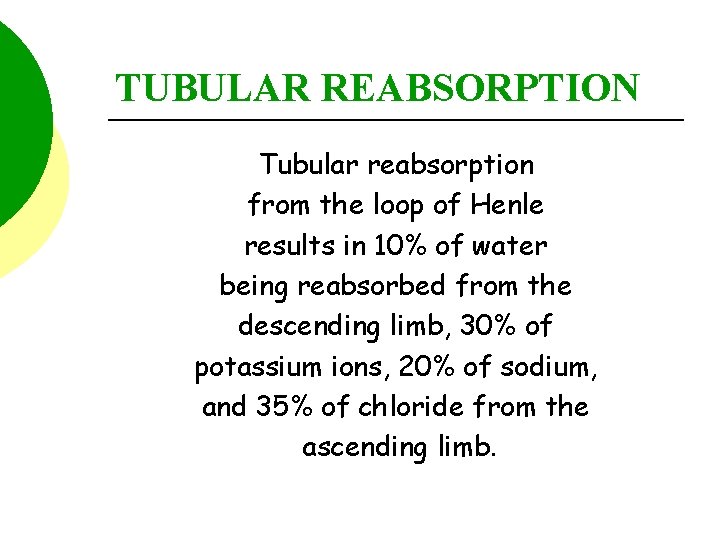 TUBULAR REABSORPTION

Tubular reabsorption from the loop of Henle results in 10% of water being reabsorbed from the descending limb, 30% of potassium ions, 20% of sodium, and 35% of chloride from the ascending limb.